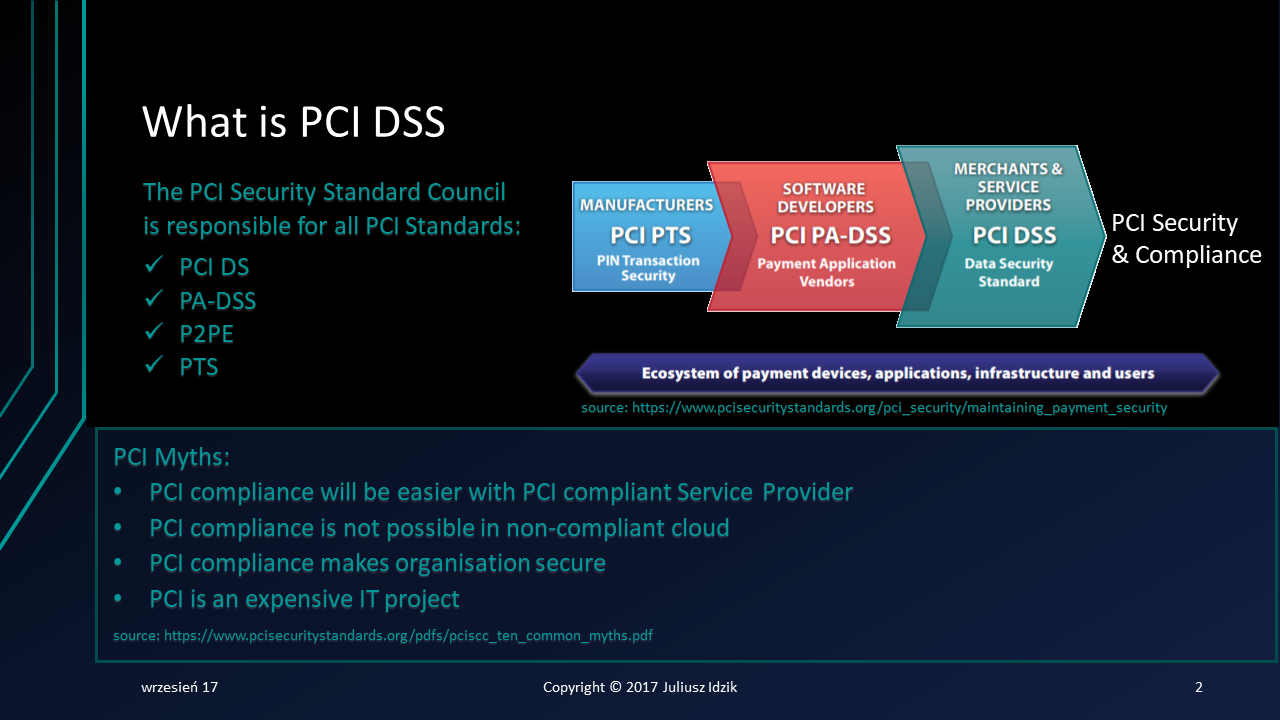 What is PCI DSS

The PCI Security Standard Council is responsible for all PCI Standards:

✓ PCI DS
✓ PA-DSS
✓ P2PE
✓ PTS

MANUFACTURERS
PCI PTS
PIN Transaction Security

SOFTWARE DEVELOPERS
PCI PA-DSS
Payment Application Vendors

MERCHANTS & SERVICE PROVIDERS
PCI DSS
Data Security Standard

PCI Security & Compliance

Ecosystem of payment devices, applications, infrastructure and users

source: https://www.pcisecuritystandards.org/pci_security/maintaining_payment_security

PCI Myths:
• PCI compliance will be easier with PCI compliant Service Provider
• PCI compliance is not possible in non-compliant cloud
• PCI compliance makes organisation secure
• PCI is an expensive IT project

source: https://www.pcisecuritystandards.org/pdfs/pciscc_ten_common_myths.pdf

wrzesień 17

Copyright © 2017 Juliusz Idzik

2